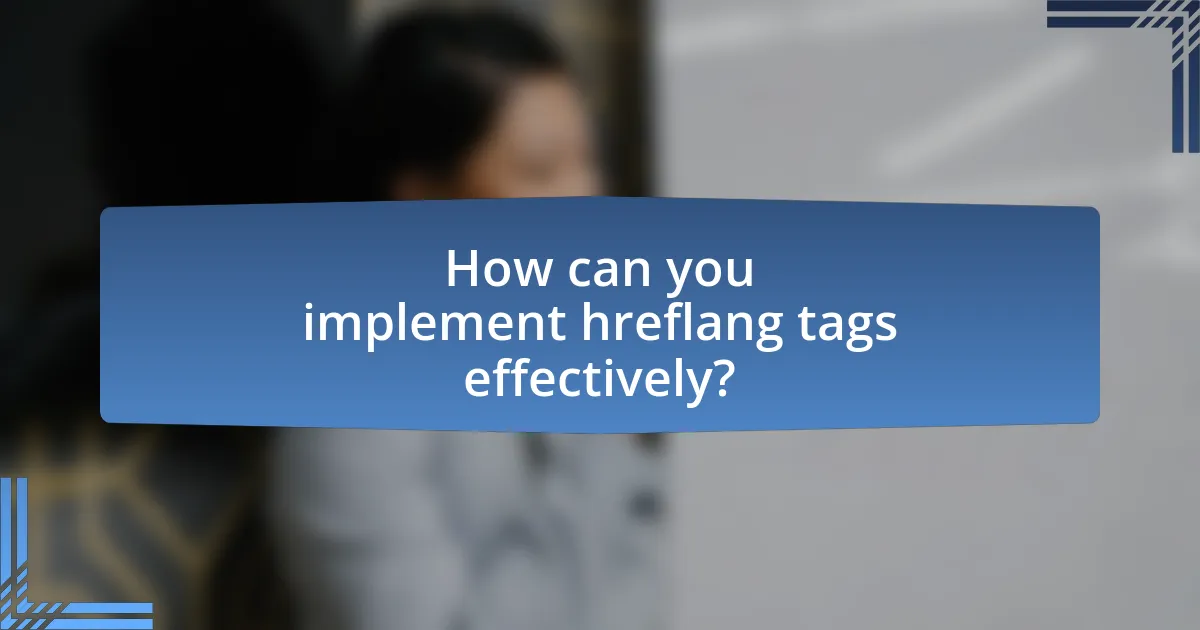 How can you implement hreflang tags effectively?